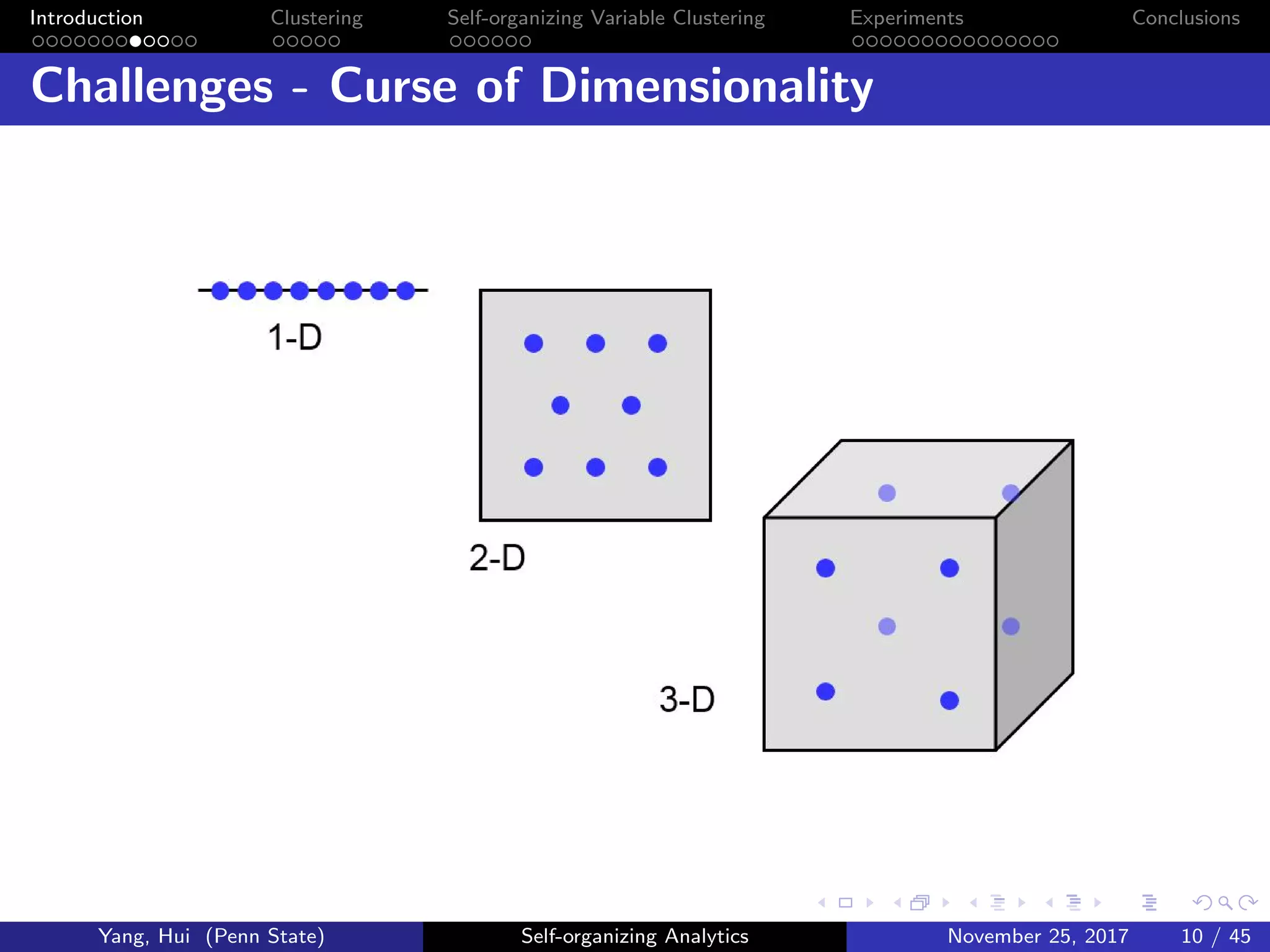 Introduction Clustering Self-organizing Variable Clustering Experiments Conclusions

Challenges - Curse of Dimensionality

1-D

2-D

3-D

Yang, Hui (Penn State) Self-organizing Analytics November 25, 2017 10 / 45